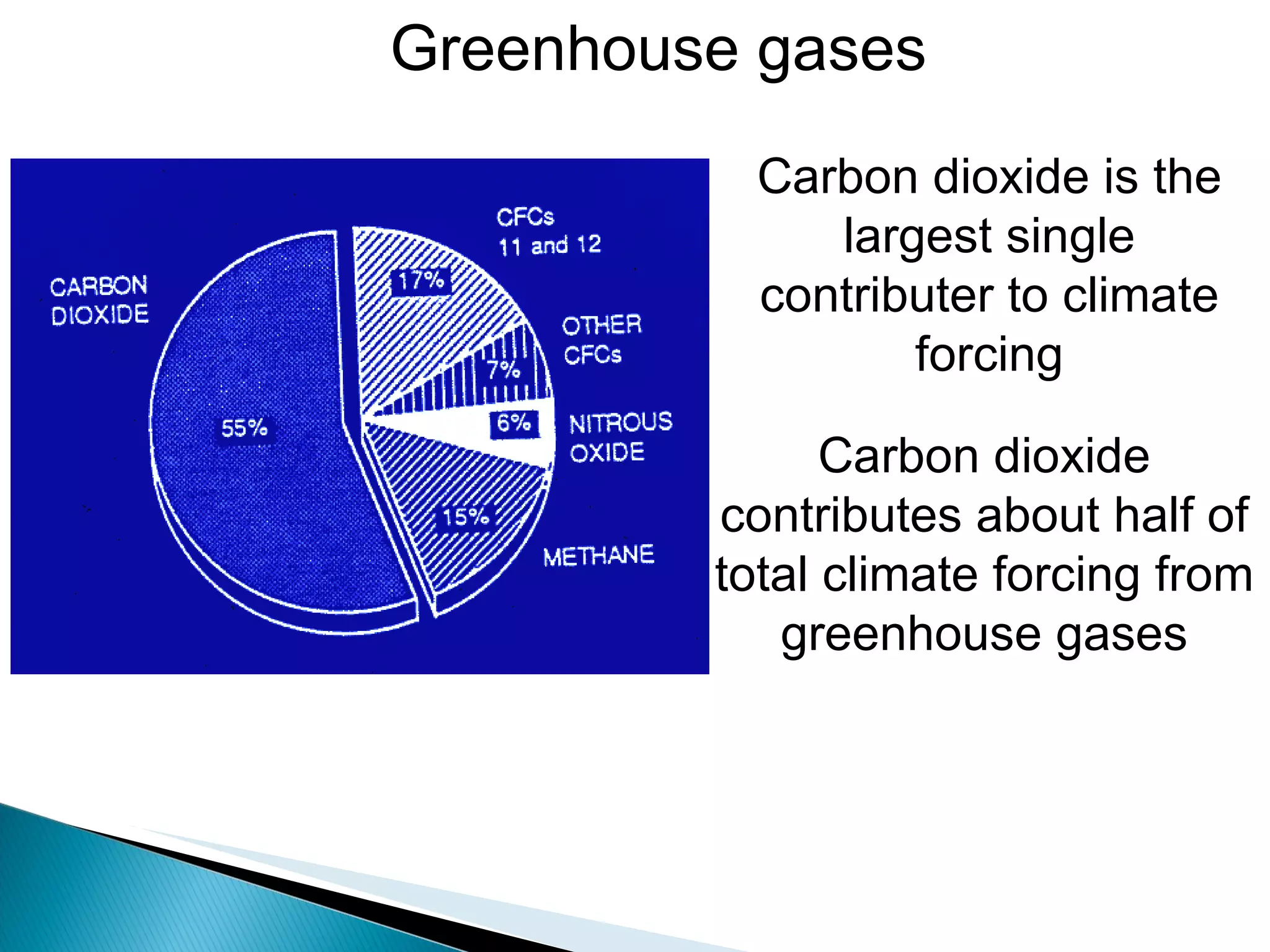 Greenhouse gases

CARBON DIOXIDE

55%

CFCs 11 and 12

17%

OTHER CFCs

7%

6%

NITROUS OXIDE

15%

METHANE

Carbon dioxide is the largest single contributer to climate forcing

Carbon dioxide contributes about half of total climate forcing from greenhouse gases